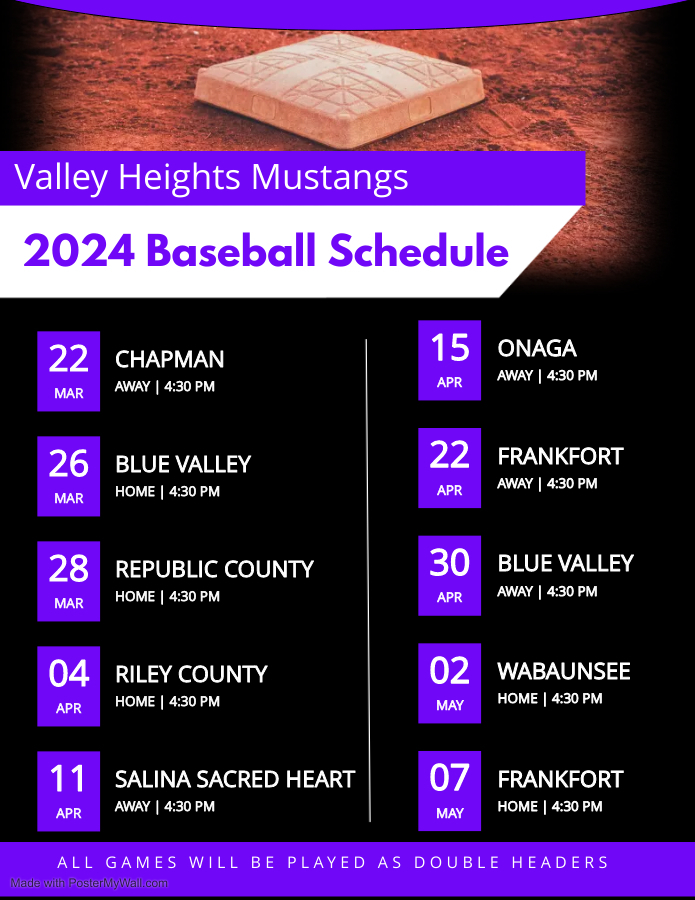 Valley Heights Mustangs

2024 Baseball Schedule

22
MAR
CHAPMAN
AWAY | 4:30 PM

26
MAR
BLUE VALLEY
HOME | 4:30 PM

28
MAR
REPUBLIC COUNTY
HOME | 4:30 PM

04
APR
RILEY COUNTY
HOME | 4:30 PM

11
APR
SALINA SACRED HEART
AWAY | 4:30 PM

15
APR
ONAGA
AWAY | 4:30 PM

22
APR
FRANKFORT
AWAY | 4:30 PM

30
APR
BLUE VALLEY
AWAY | 4:30 PM

02
MAY
WABAUNSEE
HOME | 4:30 PM

07
MAY
FRANKFORT
HOME | 4:30 PM

ALL GAMES WILL BE PLAYED AS DOUBLE HEADERS

Made with PosterMyWall.com